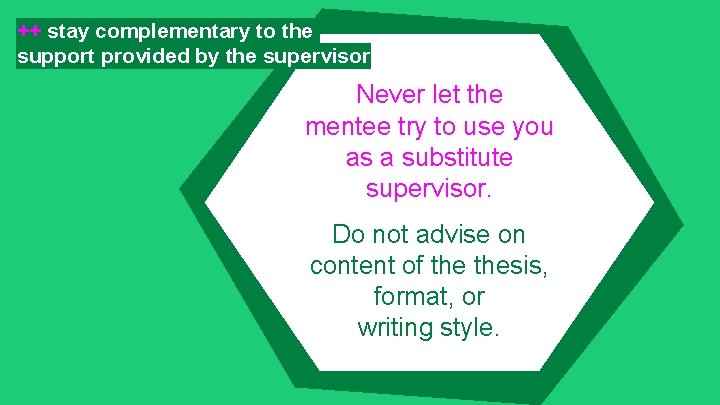 ++ stay complementary to the support provided by the supervisor

Never let the mentee try to use you as a substitute supervisor.

Do not advise on content of the thesis, format, or writing style.